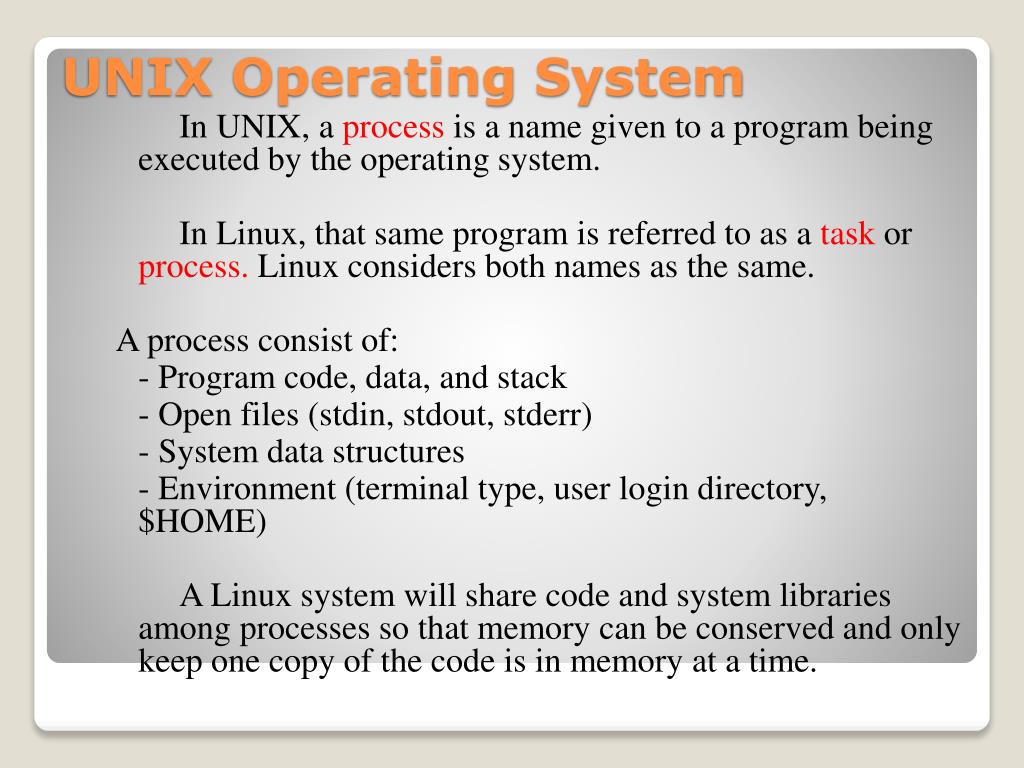 UNIX Operating System

In UNIX, a process is a name given to a program being executed by the operating system.

In Linux, that same program is referred to as a task or process. Linux considers both names as the same.

A process consist of:
- Program code, data, and stack
- Open files (stdin, stdout, stderr)
- System data structures
- Environment (terminal type, user login directory, \$HOME)

A Linux system will share code and system libraries among processes so that memory can be conserved and only keep one copy of the code is in memory at a time.